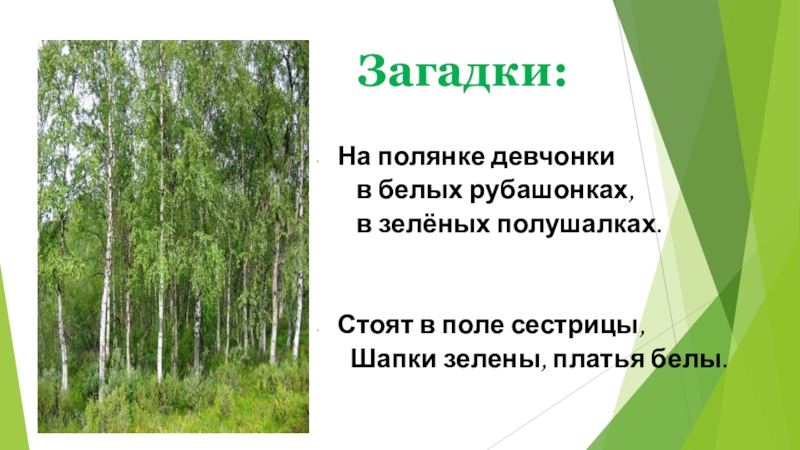 Загадки:

На полянке девчонки
в белых рубашонках,
в зелёных полушалках.

Стоят в поле сестрицы,
Шапки зелены, платья белы.